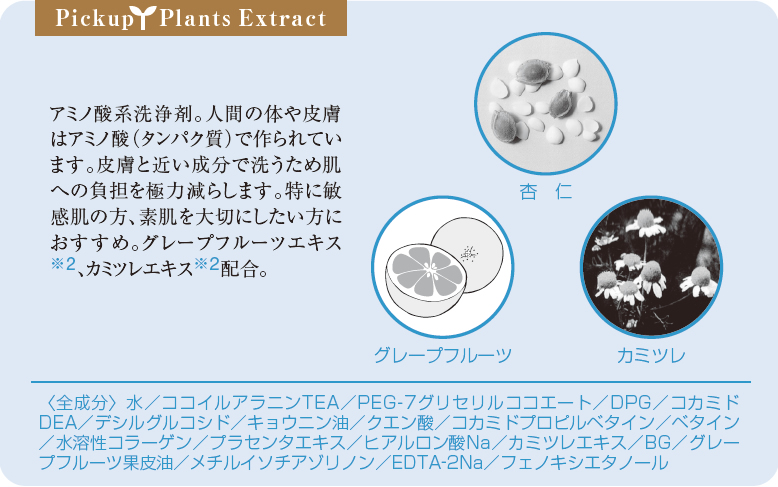 Pickup Plants Extract

アミノ酸系洗浄剤。人間の体や皮膚はアミノ酸（タンパク質）で作られています。皮膚と近い成分で洗うため肌への負担を極力減らします。特に敏感肌の方、素肌を大切にしたい方におすすめ。グレープフルーツエキス※2、カミツレエキス※2配合。

杏 仁

グレープフルーツ

カミツレ

〈全成分〉水／ココイルアラニンTEA／PEG-7グリセリルココエート／DPG／コカミドDEA／デシルグルコシド／キョウニン油／クエン酸／コカミドプロピルベタイン／ベタイン／水溶性コラーゲン／プラセンタエキス／ヒアルロン酸Na／カミツレエキス／BG／グレープフルーツ果皮油／メチルイソチアゾリノン／EDTA-2Na／フェノキシエタノール